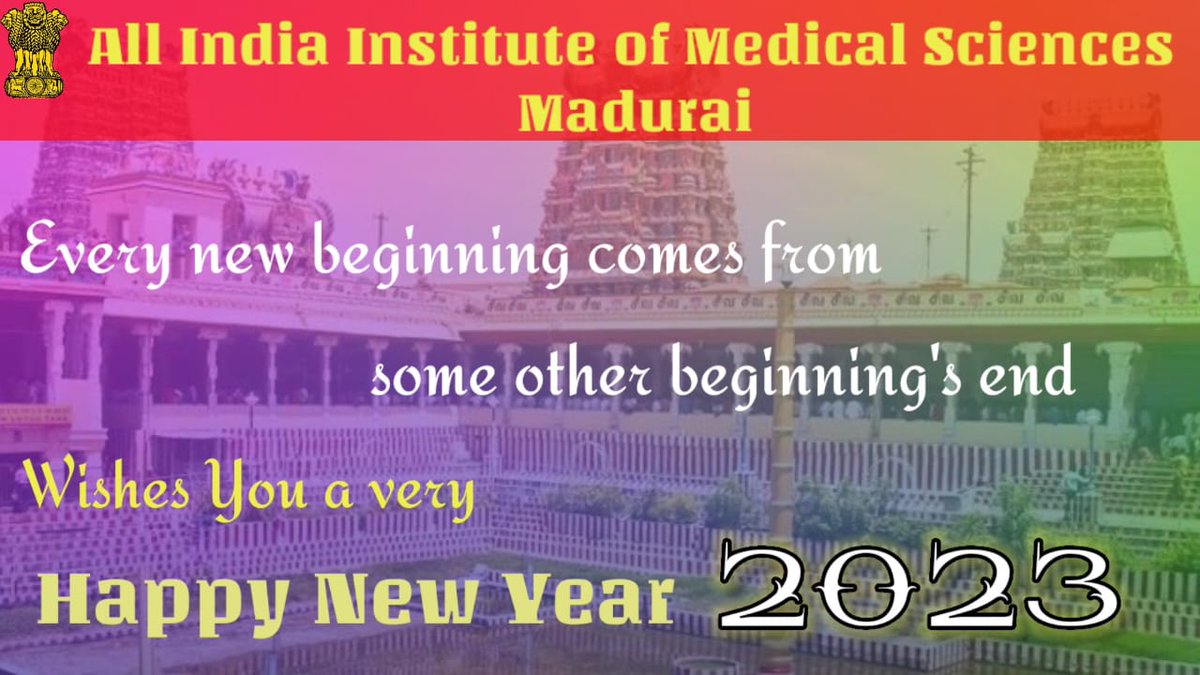 All India Institute of Medical Sciences
Madurai

Every new beginning comes from
some other beginning's end

Wishes You a very
Happy New Year 2023